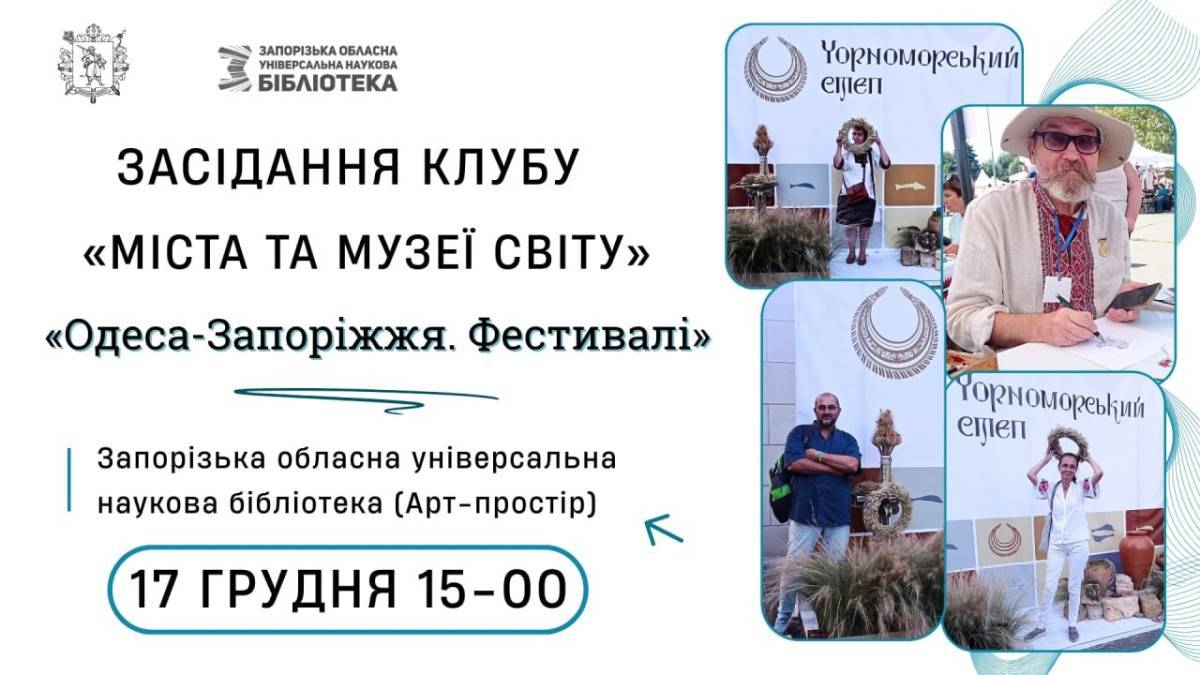 ЗАПОРІЗЬКА ОБЛАСНА УНІВЕРСАЛЬНА НАУКОВА БІБЛІОТЕКА

ЗАСІДАННЯ КЛУБУ «МІСТА ТА МУЗЕЇ СВІТУ»

«Одеса-Запоріжжя. Фестивалі»

Запорізька обласна універсальна наукова бібліотека (Арт-простір)

17 ГРУДНЯ 15-00

Чорноморський степ

Чорноморський степ